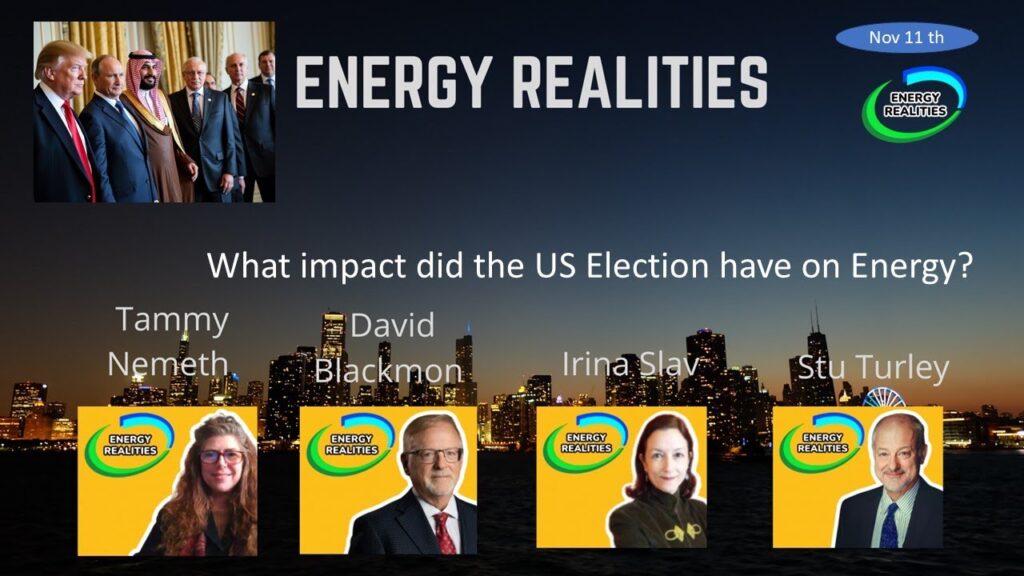 ENERGY REALITIES

Nov 11 th

ENERGY REALITIES

What impact did the US Election have on Energy?

Tammy Nemeth

David Blackmon

Irina Slav

Stu Turley

ENERGY REALITIES

ENERGY REALITIES

ENERGY REALITIES

ENERGY REALITIES